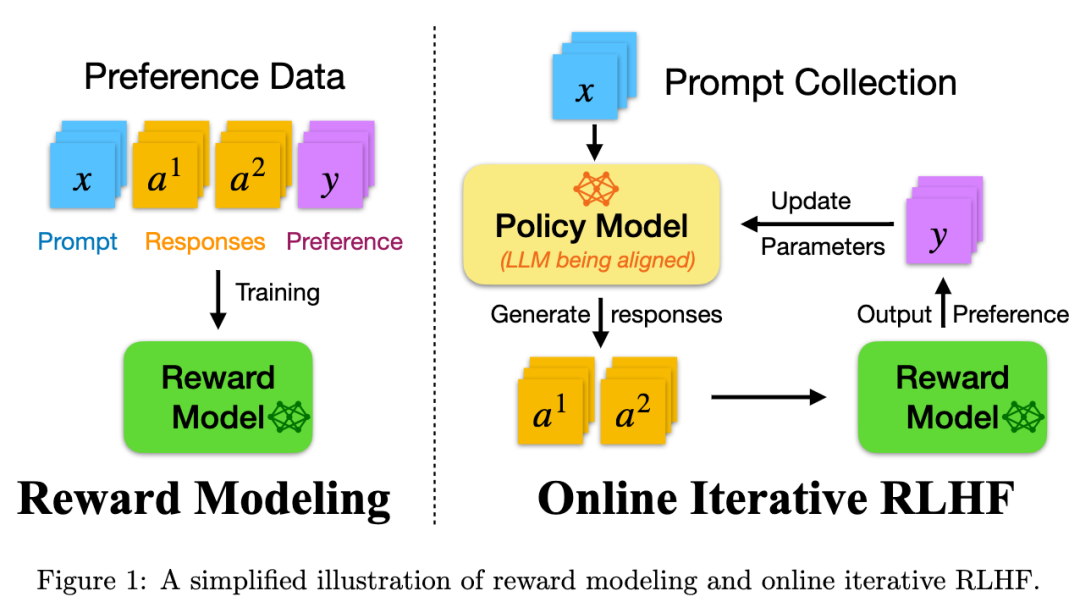 Preference Data

$x$ $a^1$ $a^2$ $y$

Prompt Responses Preference

Training

Reward Model

Reward Modeling

$x$ Prompt Collection

Policy Model
(LLM being aligned)

Update Parameters

$y$

Generate responses

Output Preference

$a^1$ $a^2$

Reward Model

Online Iterative RLHF

Figure 1: A simplified illustration of reward modeling and online iterative RLHF.